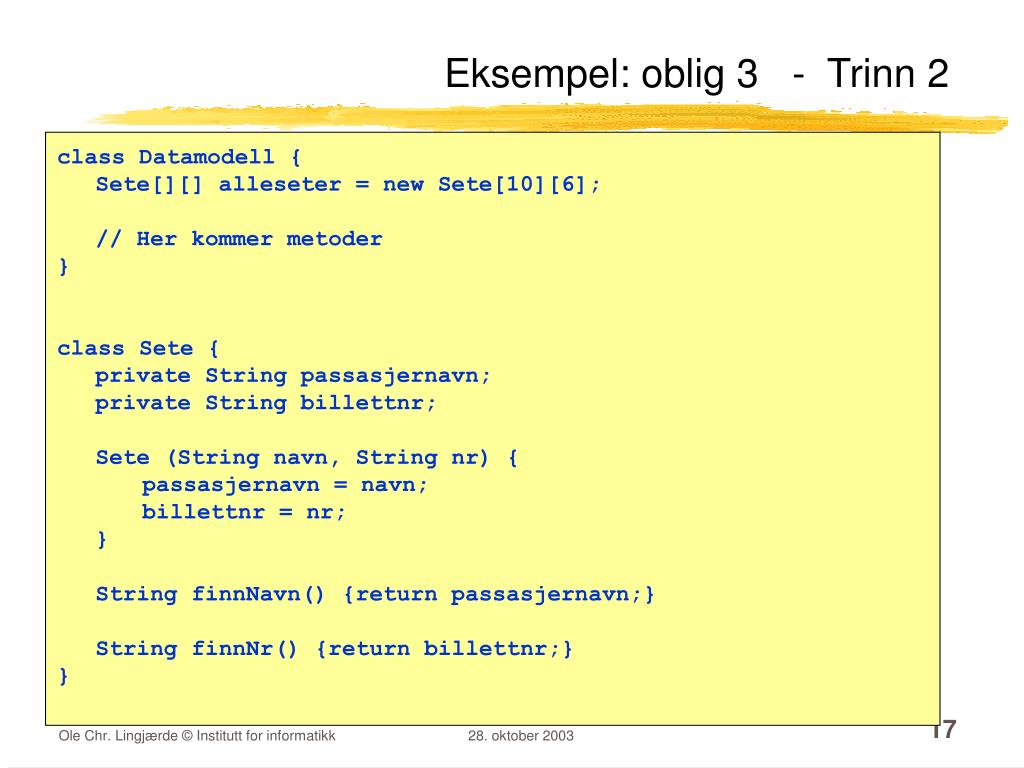 Eksempel: oblig 3 - Trinn 2

class Datamodell {
   Sete[][] alleseter = new Sete[10][6];

   // Her kommer metoder
}

class Sete {
   private String passasjernavn;
   private String billettnr;

   Sete (String navn, String nr) {
      passasjernavn = navn;
      billettnr = nr;
   }

   String finnNavn() {return passasjernavn;}

   String finnNr() {return billettnr;}
}

Ole Chr. Lingjærde © Institutt for informatikk

28. oktober 2003

17